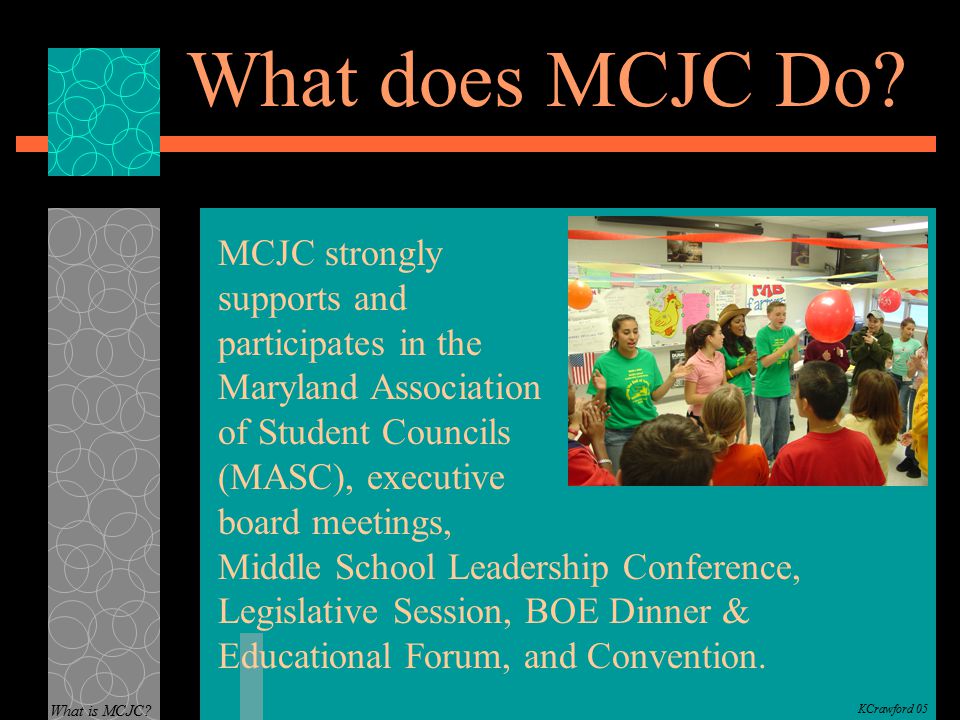 What does MCJC Do?

MCJC strongly supports and participates in the Maryland Association of Student Councils (MASC), executive board meetings, Middle School Leadership Conference, Legislative Session, BOE Dinner & Educational Forum, and Convention.

What is MCJC?

KCrawford 05